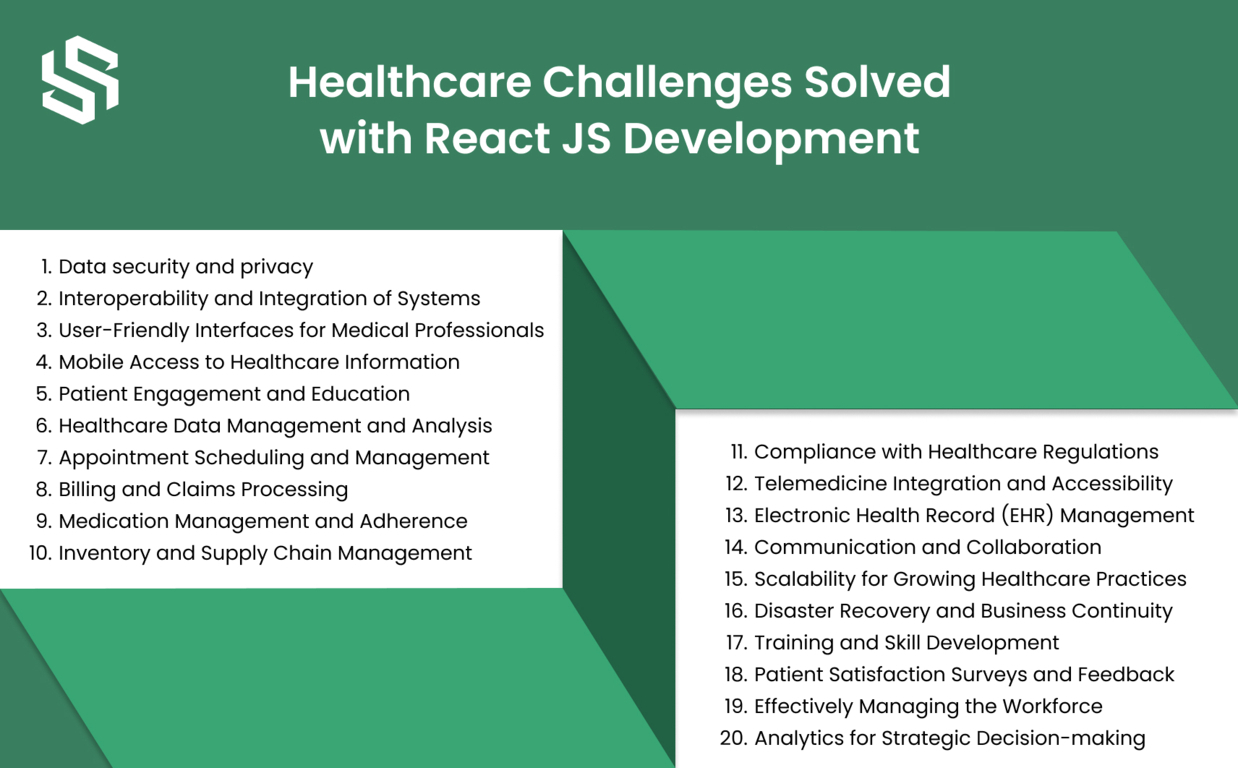 Healthcare Challenges Solved with React JS Development

1. Data security and privacy
2. Interoperability and Integration of Systems
3. User-Friendly Interfaces for Medical Professionals
4. Mobile Access to Healthcare Information
5. Patient Engagement and Education
6. Healthcare Data Management and Analysis
7. Appointment Scheduling and Management
8. Billing and Claims Processing
9. Medication Management and Adherence
10. Inventory and Supply Chain Management

11. Compliance with Healthcare Regulations
12. Telemedicine Integration and Accessibility
13. Electronic Health Record (EHR) Management
14. Communication and Collaboration
15. Scalability for Growing Healthcare Practices
16. Disaster Recovery and Business Continuity
17. Training and Skill Development
18. Patient Satisfaction Surveys and Feedback
19. Effectively Managing the Workforce
20. Analytics for Strategic Decision-making